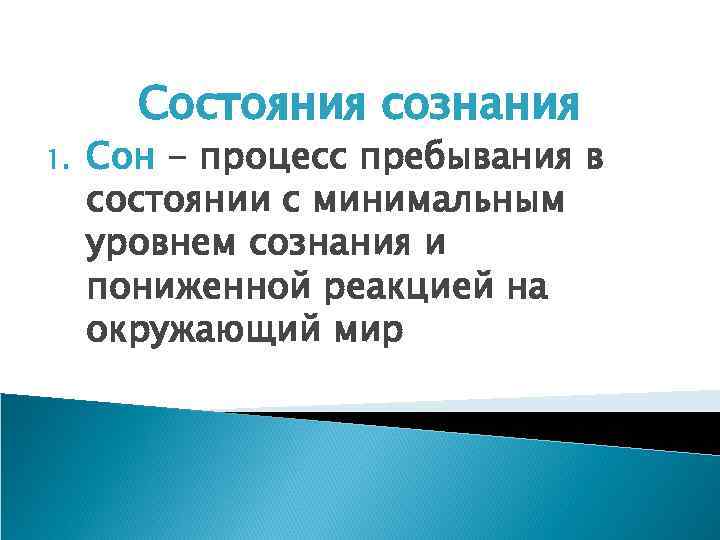 Состояния сознания

1. Сон – процесс пребывания в состоянии с минимальным уровнем сознания и пониженной реакцией на окружающий мир